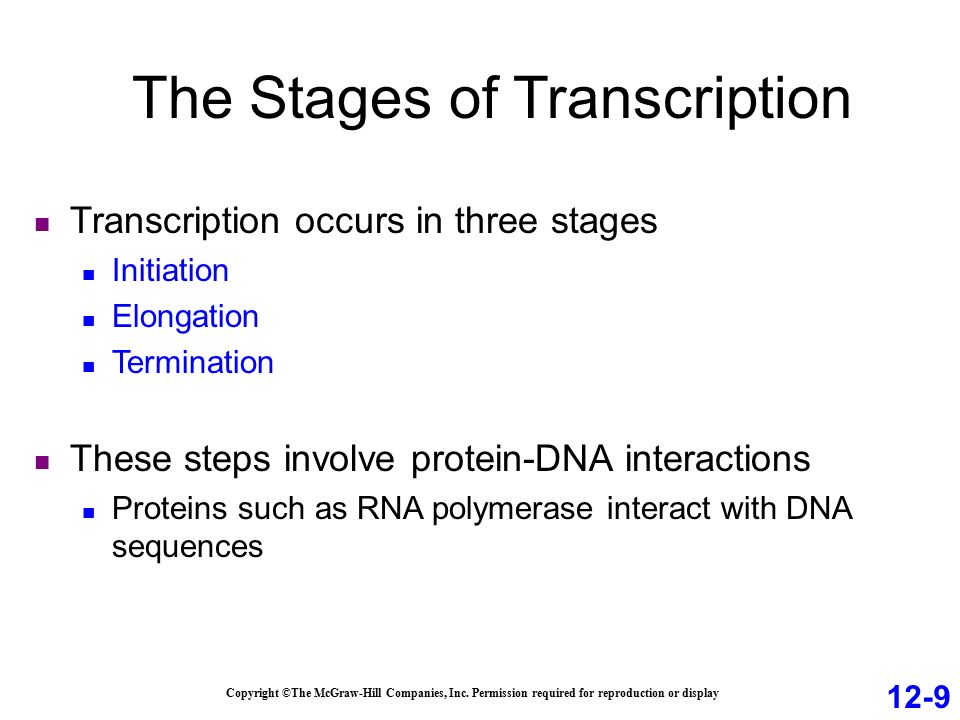 The Stages of Transcription

Transcription occurs in three stages

Initiation

Elongation

Termination

These steps involve protein-DNA interactions

Proteins such as RNA polymerase interact with DNA sequences

Copyright ©The McGraw-Hill Companies, Inc. Permission required for reproduction or display

12-9